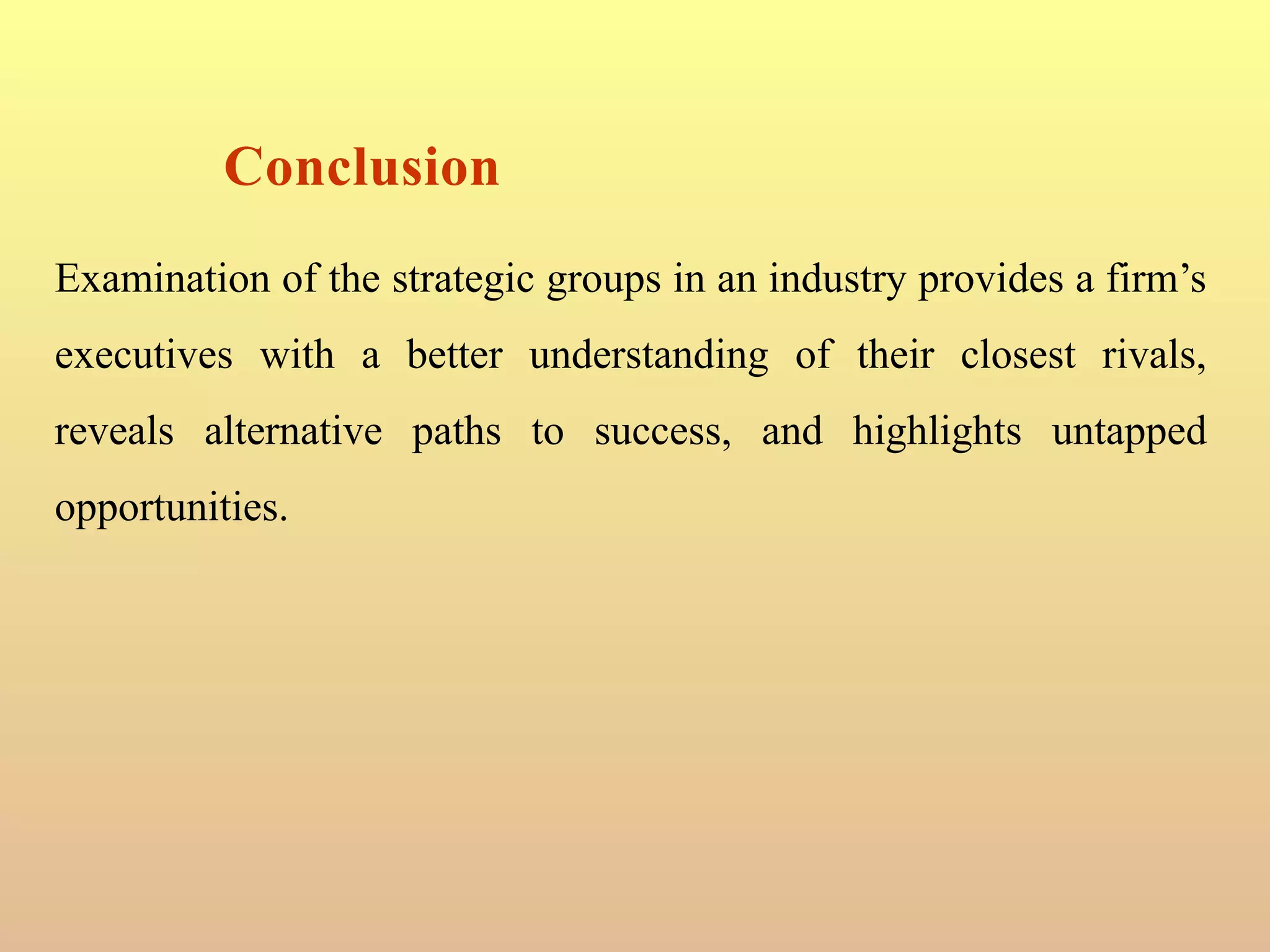 Conclusion

Examination of the strategic groups in an industry provides a firm’s executives with a better understanding of their closest rivals, reveals alternative paths to success, and highlights untapped opportunities.